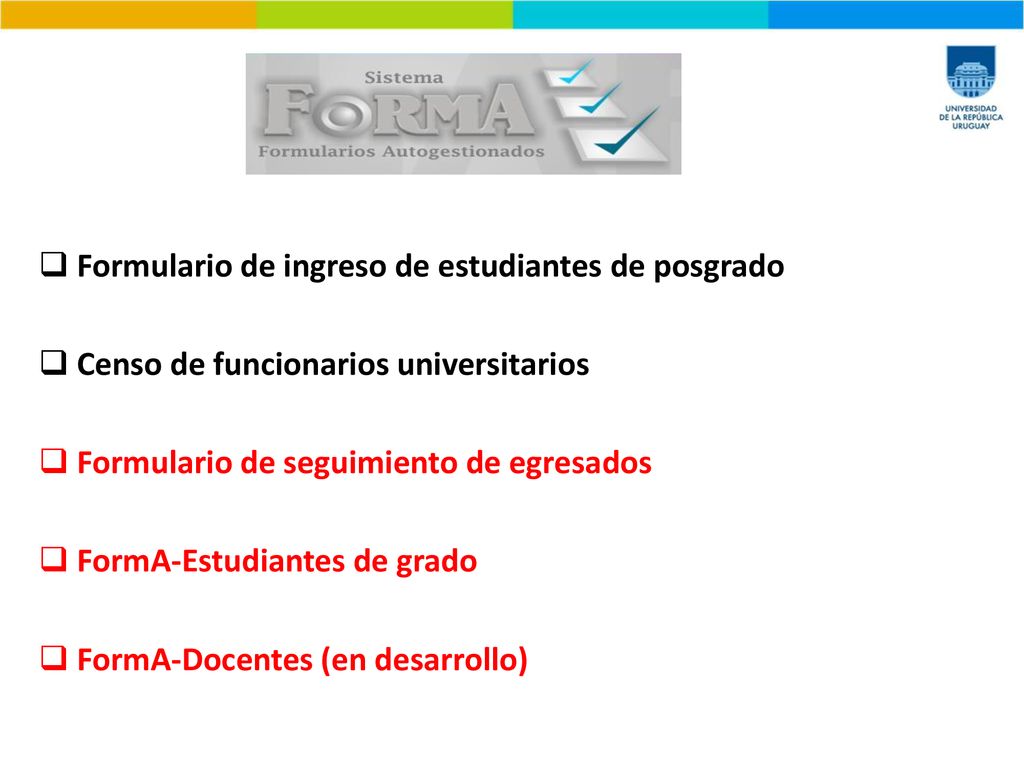 Sistema
FORMA
Formularios Autogestionados

UNIVERSIDAD DE LA REPÚBLICA URUGUAY

❑ Formulario de ingreso de estudiantes de posgrado

❑ Censo de funcionarios universitarios

❑ Formulario de seguimiento de egresados

❑ FormA-Estudiantes de grado

❑ FormA-Docentes (en desarrollo)